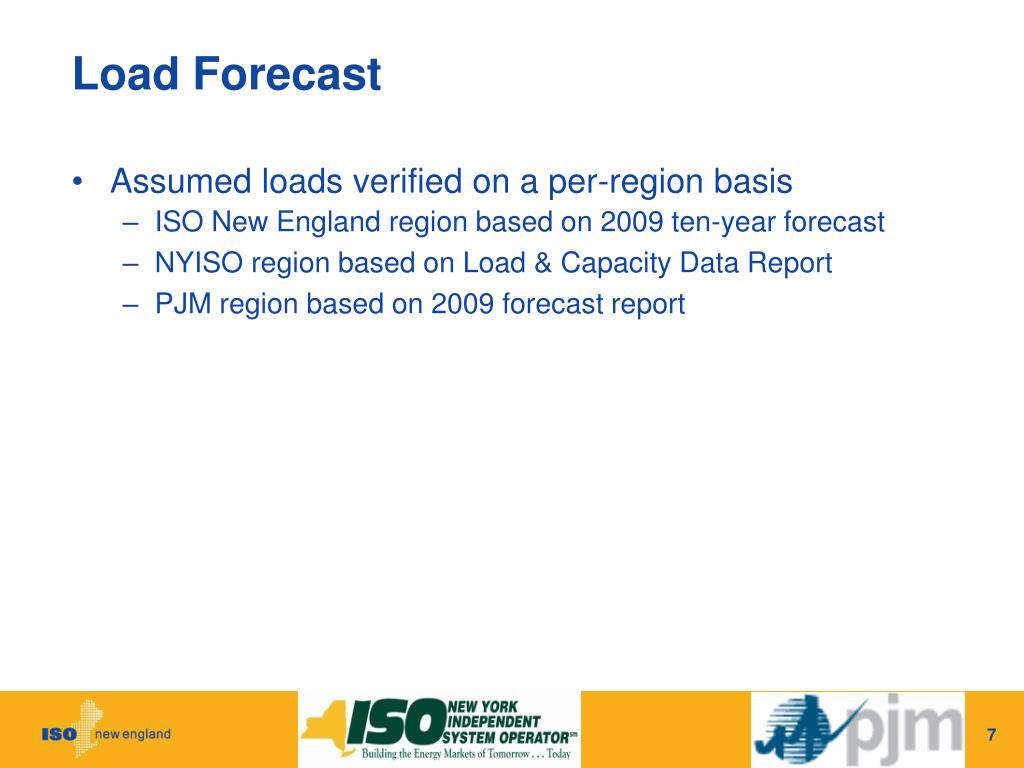 Load Forecast

• Assumed loads verified on a per-region basis
– ISO New England region based on 2009 ten-year forecast
– NYISO region based on Load & Capacity Data Report
– PJM region based on 2009 forecast report

ISO new england

ISO NEW YORK INDEPENDENT SYSTEM OPERATOR℠
Building the Energy Markets of Tomorrow . . . Today

pjm

7